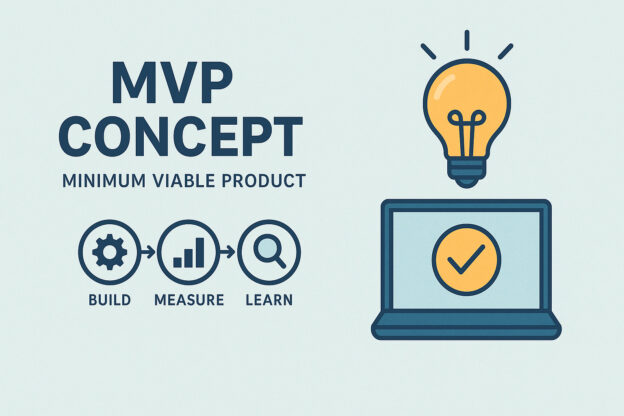 MVP CONCEPT

MINIMUM VIABLE PRODUCT

BUILD MEASURE LEARN